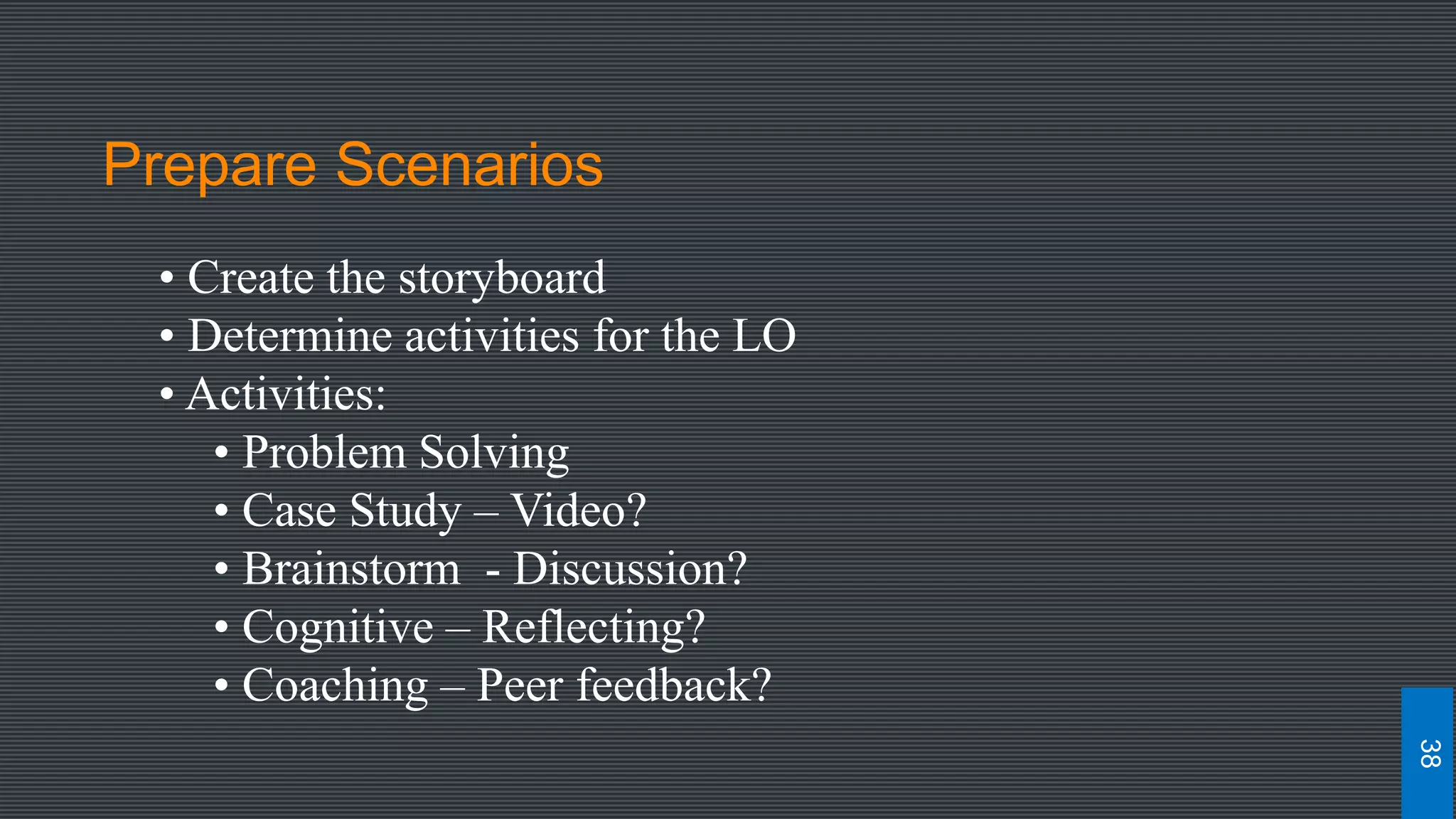 Prepare Scenarios

• Create the storyboard
• Determine activities for the LO
• Activities:
  • Problem Solving
  • Case Study – Video?
  • Brainstorm  - Discussion?
  • Cognitive – Reflecting?
  • Coaching – Peer feedback?

38